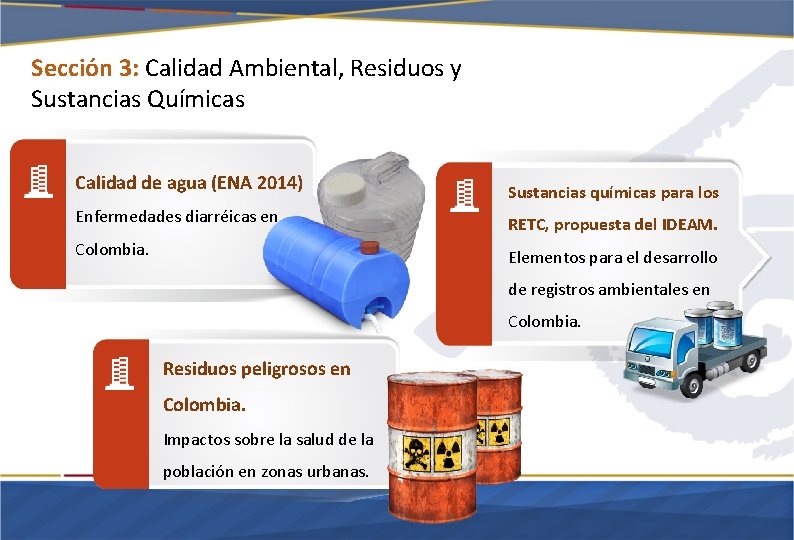 Sección 3: Calidad Ambiental, Residuos y Sustancias Químicas

Calidad de agua (ENA 2014)

Enfermedades diarréicas en Colombia.

Sustancias químicas para los RETC, propuesta del IDEAM.

Elementos para el desarrollo de registros ambientales en Colombia.

Residuos peligrosos en Colombia.

Impactos sobre la salud de la población en zonas urbanas.